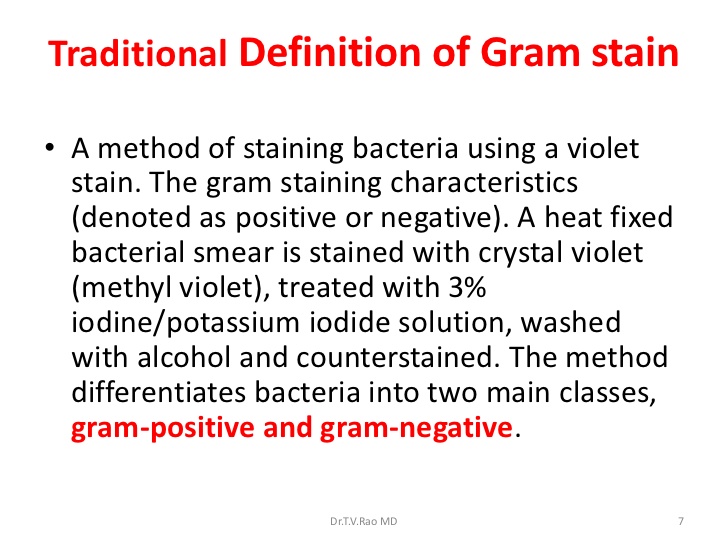 Traditional Definition of Gram stain

• A method of staining bacteria using a violet stain. The gram staining characteristics (denoted as positive or negative). A heat fixed bacterial smear is stained with crystal violet (methyl violet), treated with 3% iodine/potassium iodide solution, washed with alcohol and counterstained. The method differentiates bacteria into two main classes, gram-positive and gram-negative.

Dr.T.V.Rao MD

7